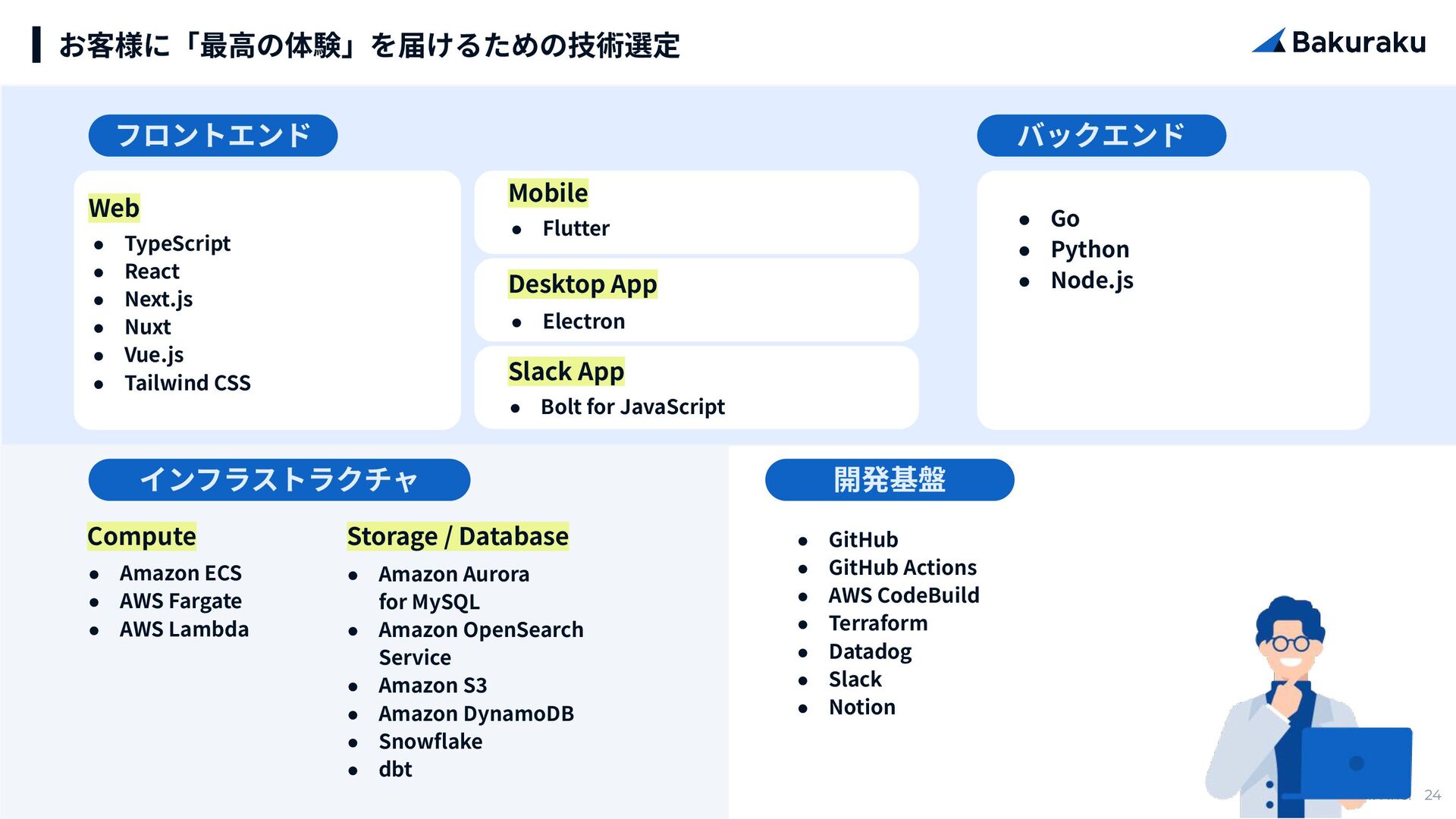 お客様に「最高の体験」を届けるための技術選定

Bakuraku

フロントエンド

Web
- TypeScript
- React
- Next.js
- Nuxt
- Vue.js
- Tailwind CSS

Mobile
- Flutter

Desktop App
- Electron

Slack App
- Bolt for JavaScript

バックエンド

- Go
- Python
- Node.js

インフラストラクチャ

Compute
- Amazon ECS
- AWS Fargate
- AWS Lambda

Storage / Database
- Amazon Aurora for MySQL
- Amazon OpenSearch Service
- Amazon S3
- Amazon DynamoDB
- Snowflake
- dbt

開発基盤

- GitHub
- GitHub Actions
- AWS CodeBuild
- Terraform
- Datadog
- Slack
- Notion

24